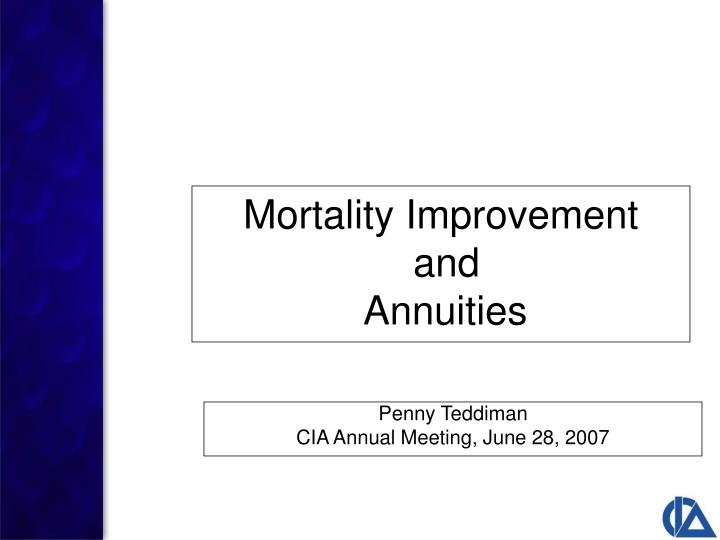 Mortality Improvement
and
Annuities

Penny Teddiman
CIA Annual Meeting, June 28, 2007

CIA